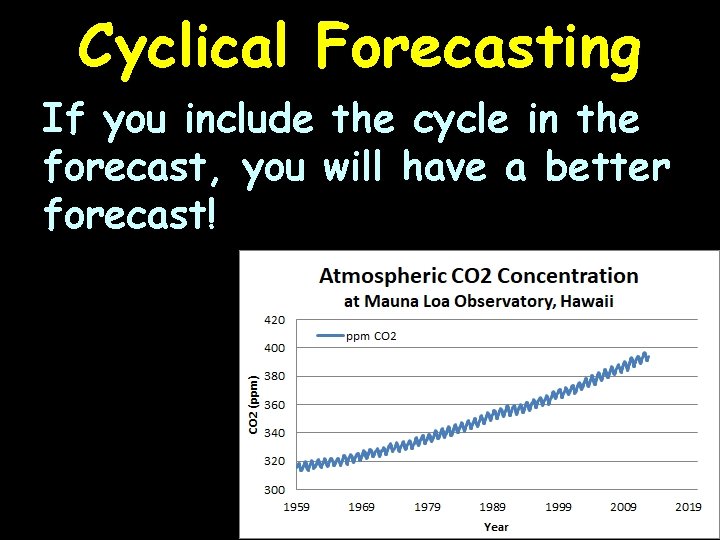 Cyclical Forecasting

If you include the cycle in the forecast, you will have a better forecast!

Atmospheric CO2 Concentration
at Mauna Loa Observatory, Hawaii

ppm CO2

CO2 (ppm)

420
400
380
360
340
320
300

1959 1969 1979 1989 1999 2009 2019

Year